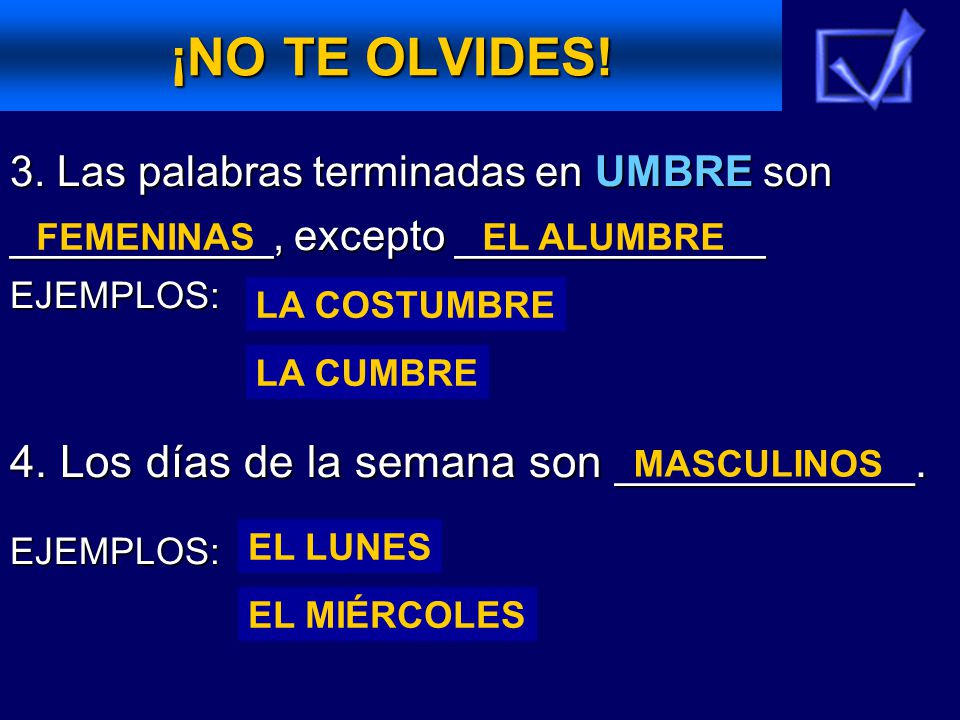 ¡NO TE OLVIDES!

3. Las palabras terminadas en UMBRE son FEMENINAS, excepto EL ALUMBRE

EJEMPLOS: LA COSTUMBRE

LA CUMBRE

4. Los días de la semana son MASCULINOS.

EJEMPLOS: EL LUNES

EL MIÉRCOLES